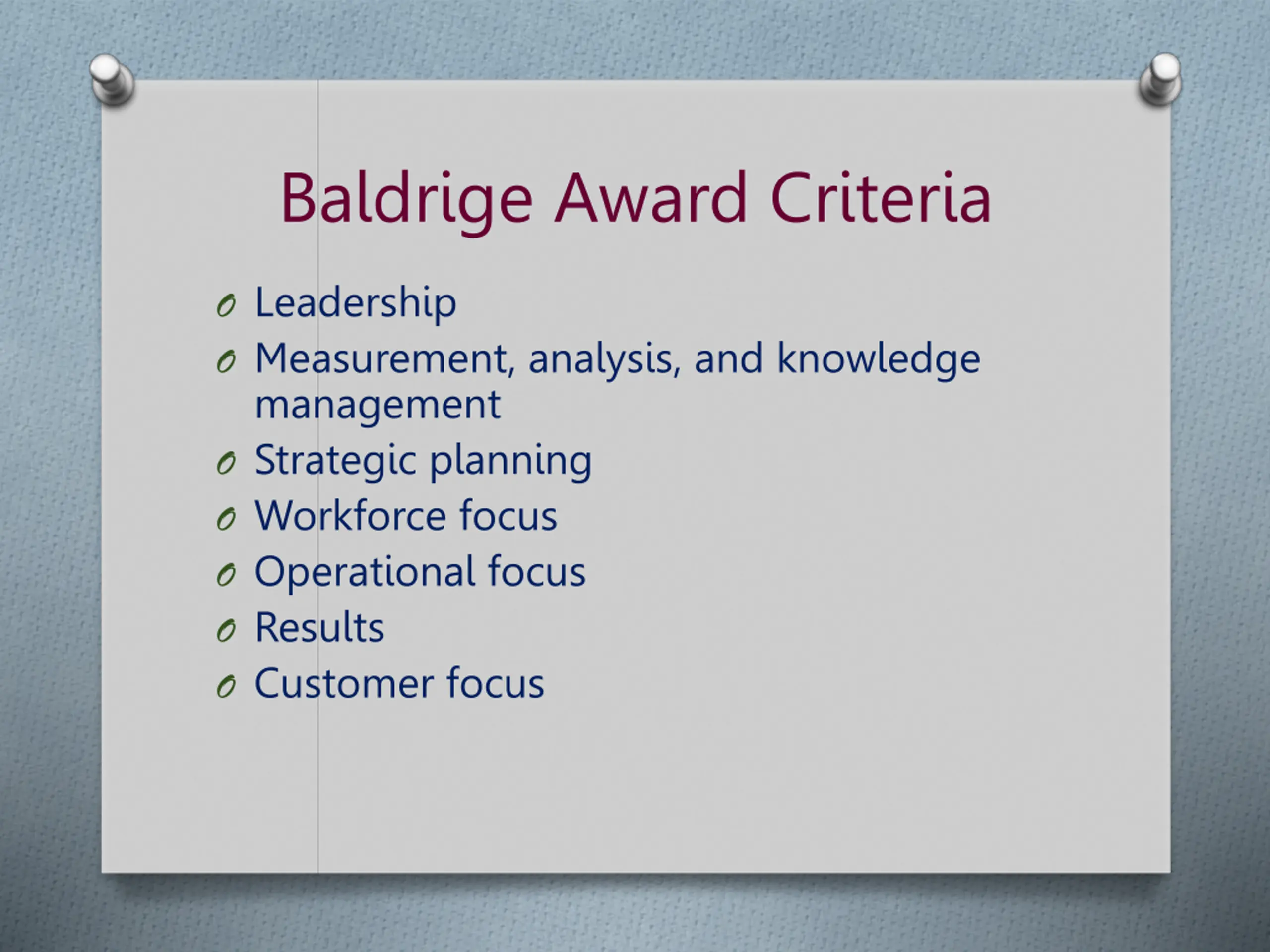 Baldrige Award Criteria

- Leadership
- Measurement, analysis, and knowledge management
- Strategic planning
- Workforce focus
- Operational focus
- Results
- Customer focus